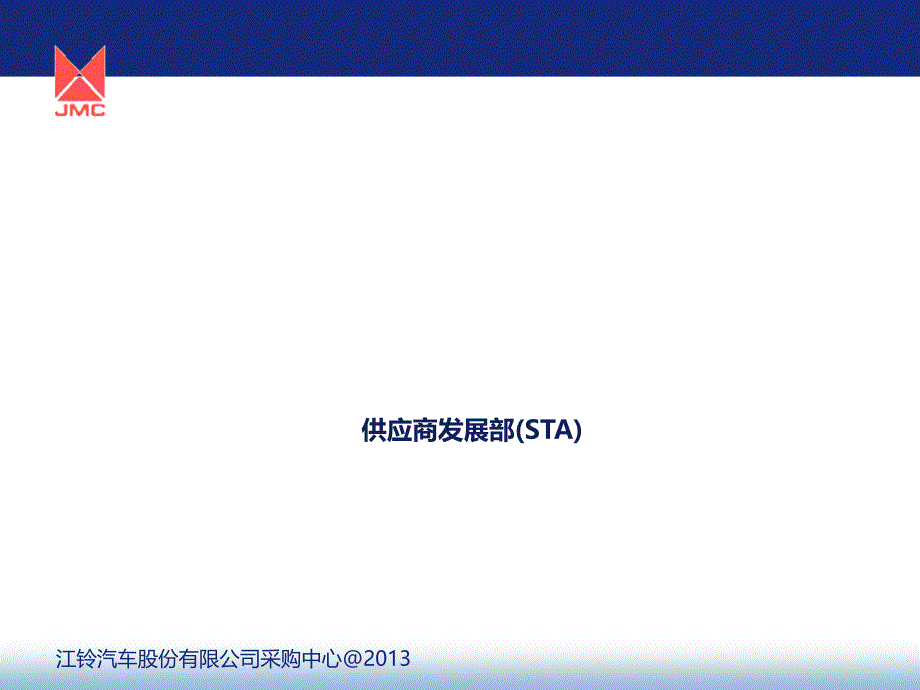 JMC

供应商发展部(STA)

江铃汽车股份有限公司采购中心@2013